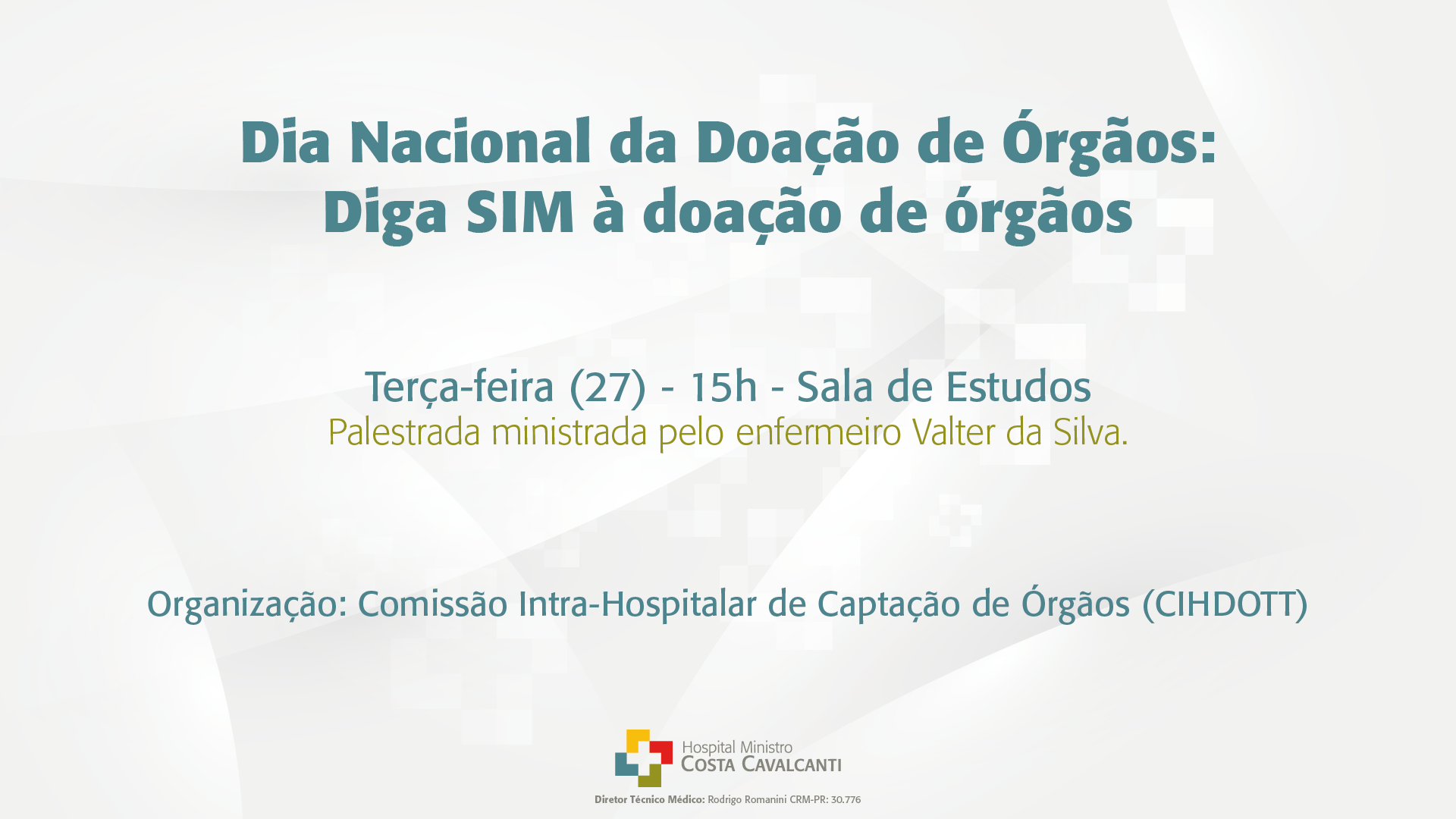 Dia Nacional da Doação de Órgãos:
Diga SIM à doação de órgãos

Terça-feira (27) - 15h - Sala de Estudos
Palestrada ministrada pelo enfermeiro Valter da Silva.

Organização: Comissão Intra-Hospitalar de Captação de Órgãos (CIHDOTT)

Hospital Ministro
COSTA CAVALCANTI

Diretor Técnico Médico: Rodrigo Romanini CRM-PR: 30.776